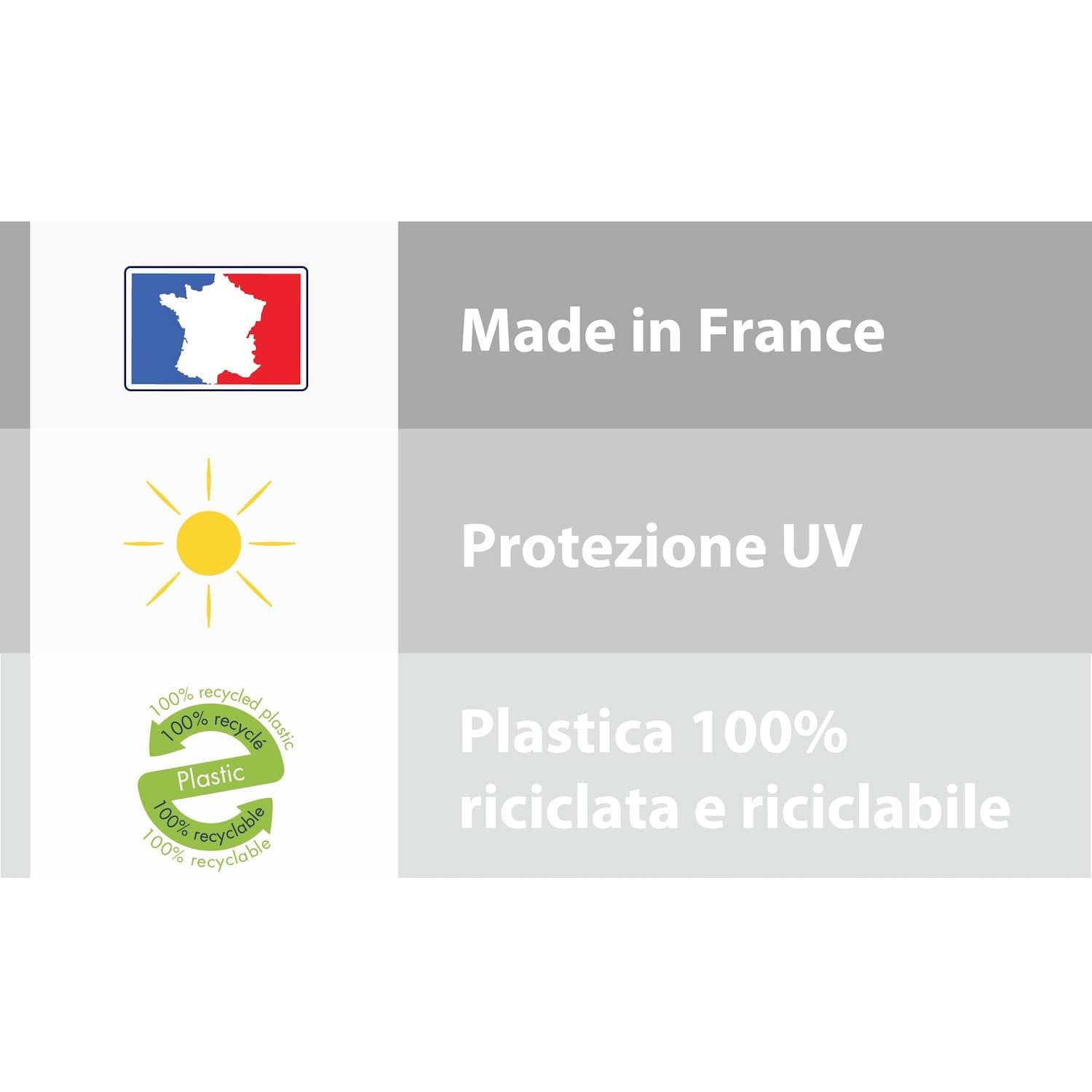 Made in France

Protezione UV

100% recycled plastic
100% recyclé
Plastic
100% recyclable
100% recyclable

Plastica 100% riciclata e riciclabile